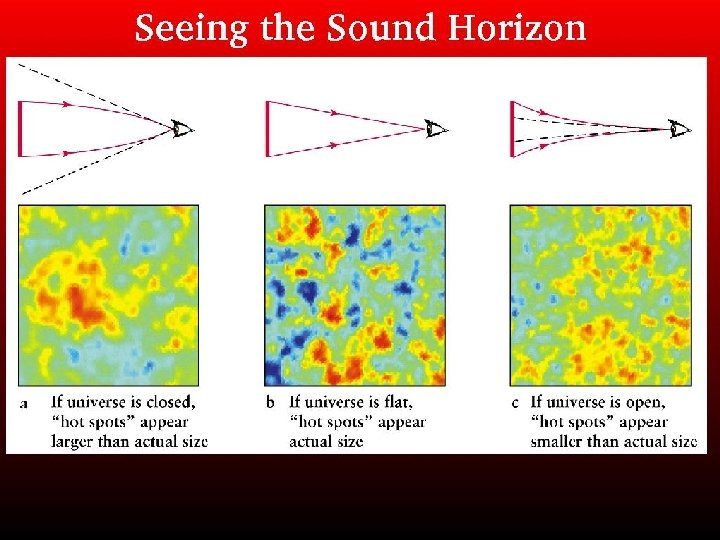 Seeing the Sound Horizon

a If universe is closed, "hot spots" appear larger than actual size

b If universe is flat, "hot spots" appear actual size

c If universe is open, "hot spots" appear smaller than actual size